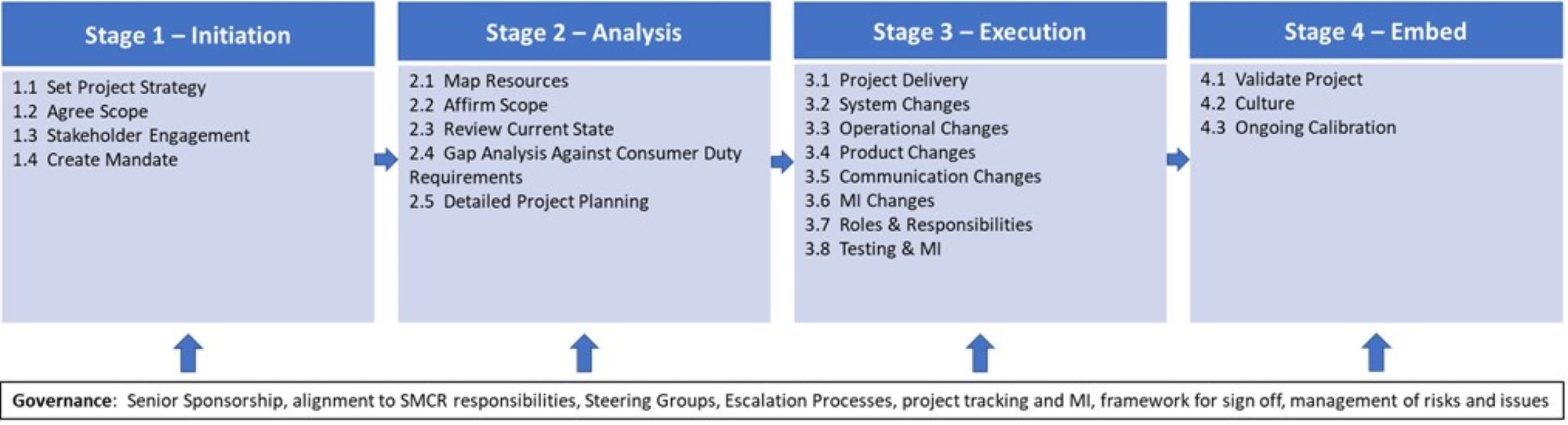 Stage 1 – Initiation

1.1 Set Project Strategy
1.2 Agree Scope
1.3 Stakeholder Engagement
1.4 Create Mandate

Stage 2 – Analysis

2.1 Map Resources
2.2 Affirm Scope
2.3 Review Current State
2.4 Gap Analysis Against Consumer Duty Requirements
2.5 Detailed Project Planning

Stage 3 – Execution

3.1 Project Delivery
3.2 System Changes
3.3 Operational Changes
3.4 Product Changes
3.5 Communication Changes
3.6 MI Changes
3.7 Roles & Responsibilities
3.8 Testing & MI

Stage 4 – Embed

4.1 Validate Project
4.2 Culture
4.3 Ongoing Calibration

Governance: Senior Sponsorship, alignment to SMCR responsibilities, Steering Groups, Escalation Processes, project tracking and MI, framework for sign off, management of risks and issues